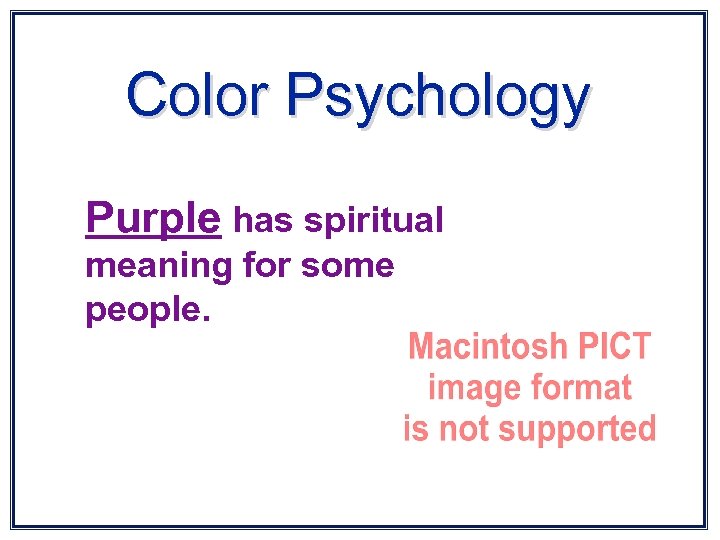 Color Psychology

Purple has spiritual meaning for some people.

Macintosh PICT image format is not supported